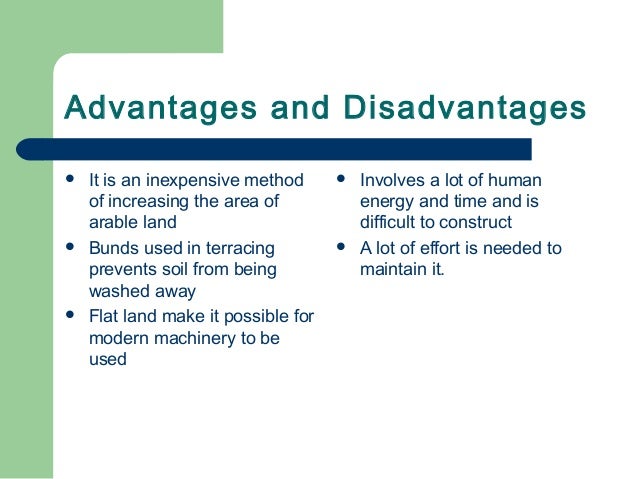 Advantages and Disadvantages

- It is an inexpensive method of increasing the area of arable land
- Bunds used in terracing prevents soil from being washed away
- Flat land make it possible for modern machinery to be used

- Involves a lot of human energy and time and is difficult to construct
- A lot of effort is needed to maintain it.